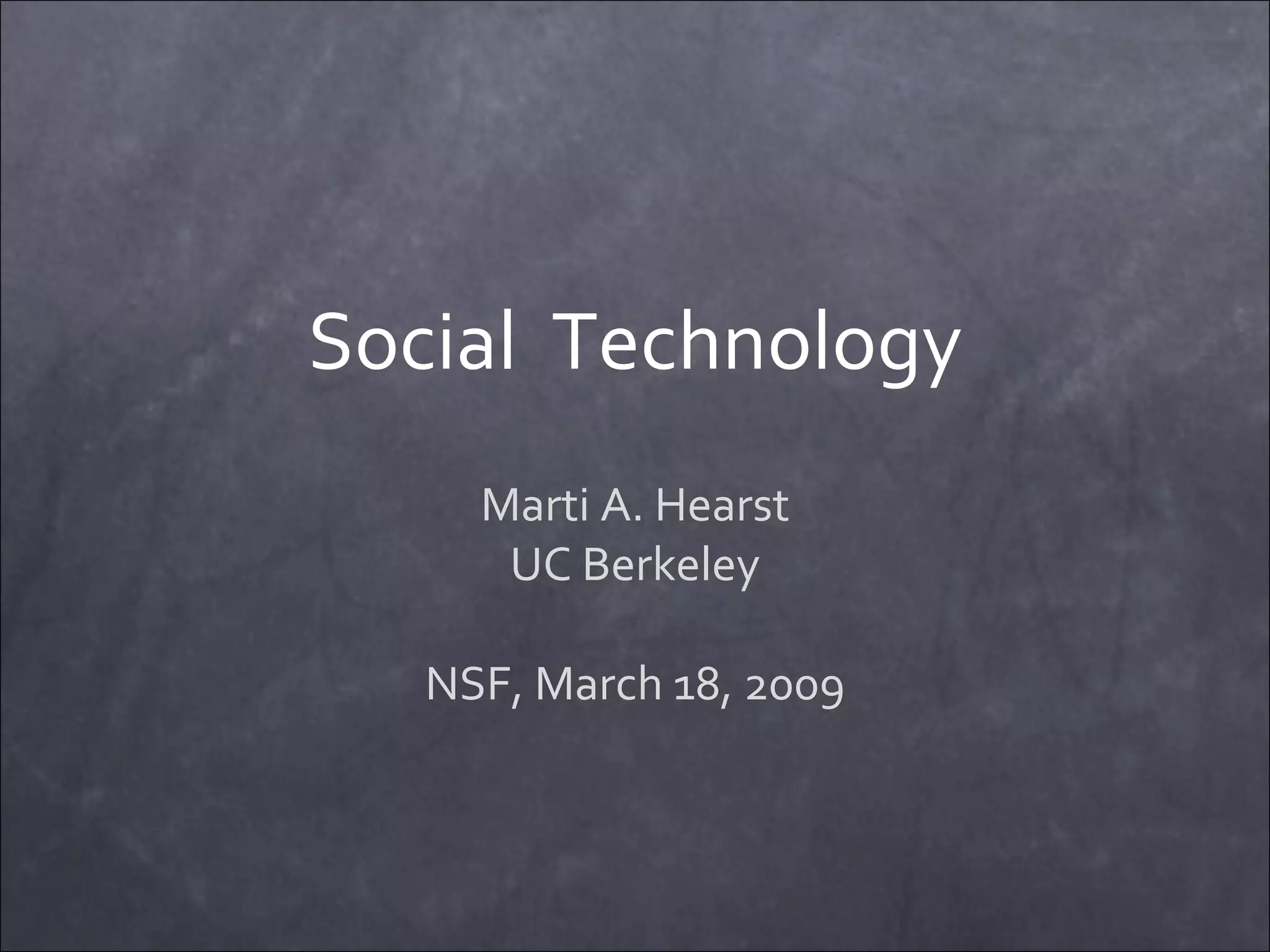 Social Technology

Marti A. Hearst
UC Berkeley

NSF, March 18, 2009